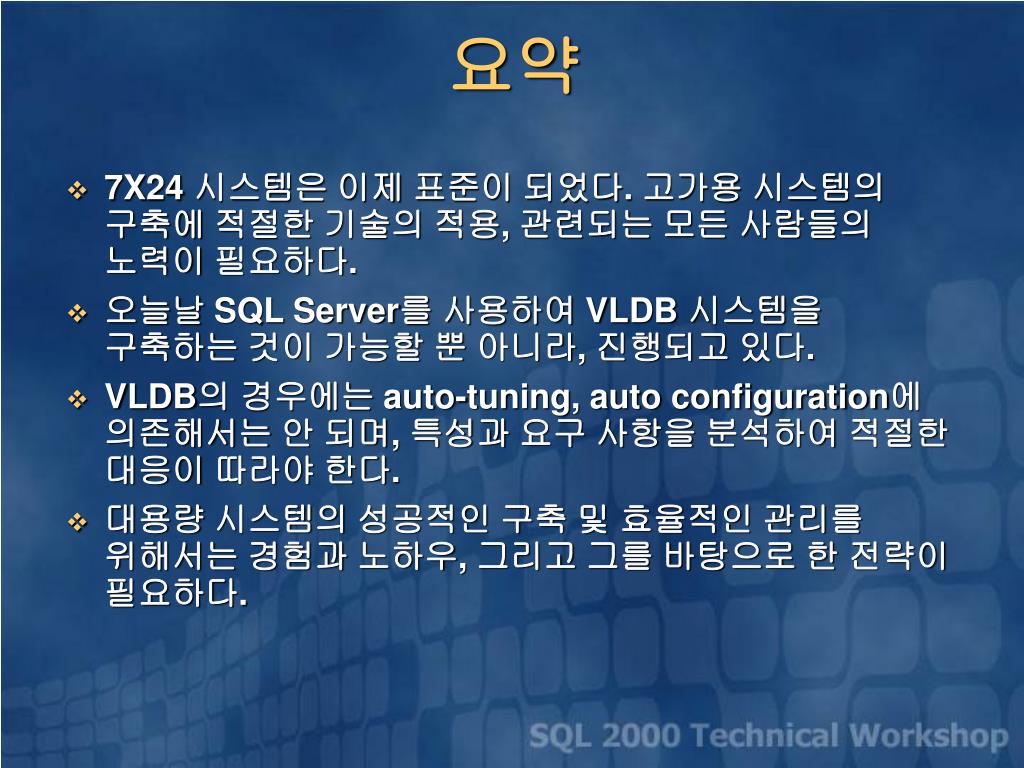 요약

❖ 7X24 시스템은 이제 표준이 되었다. 고가용 시스템의 구축에 적절한 기술의 적용, 관련되는 모든 사람들의 노력이 필요하다.

❖ 오늘날 SQL Server를 사용하여 VLDB 시스템을 구축하는 것이 가능할 뿐 아니라, 진행되고 있다.

❖ VLDB의 경우에는 auto-tuning, auto configuration에 의존해서는 안 되며, 특성과 요구 사항을 분석하여 적절한 대응이 따라야 한다.

❖ 대용량 시스템의 성공적인 구축 및 효율적인 관리를 위해서는 경험과 노하우, 그리고 그를 바탕으로 한 전략이 필요하다.

SQL 2000 Technical Workshop